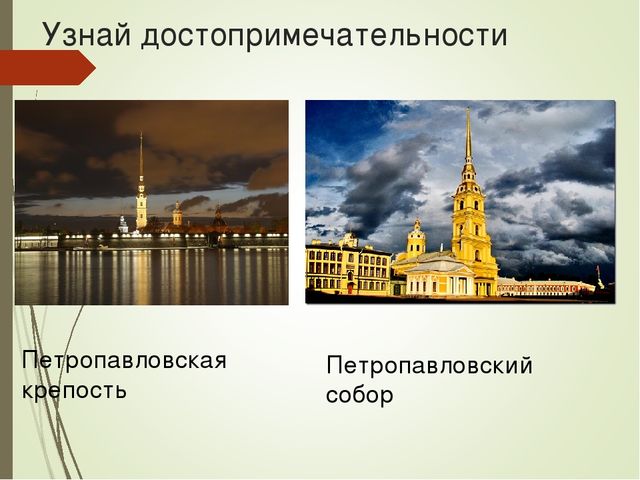 Узнай достопримечательности

Петропавловская крепость

Петропавловский собор